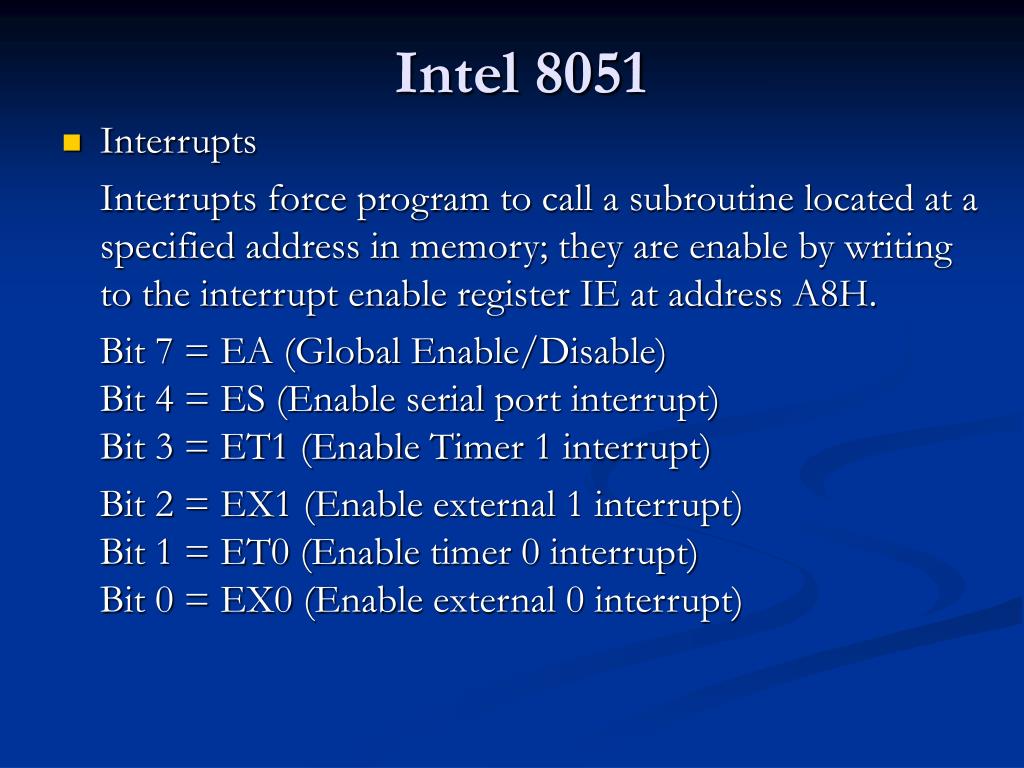 Intel 8051

Interrupts

Interrupts force program to call a subroutine located at a specified address in memory; they are enable by writing to the interrupt enable register IE at address A8H.

Bit 7 = EA (Global Enable/Disable)
Bit 4 = ES (Enable serial port interrupt)
Bit 3 = ET1 (Enable Timer 1 interrupt)

Bit 2 = EX1 (Enable external 1 interrupt)
Bit 1 = ET0 (Enable timer 0 interrupt)
Bit 0 = EX0 (Enable external 0 interrupt)